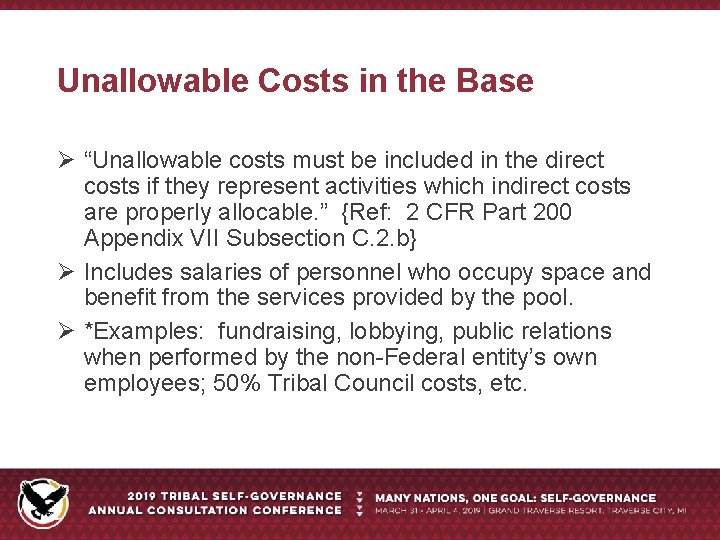 Unallowable Costs in the Base

➢ “Unallowable costs must be included in the direct costs if they represent activities which indirect costs are properly allocable.” {Ref: 2 CFR Part 200 Appendix VII Subsection C.2.b}

➢ Includes salaries of personnel who occupy space and benefit from the services provided by the pool.

➢ *Examples: fundraising, lobbying, public relations when performed by the non-Federal entity’s own employees; 50% Tribal Council costs, etc.

2019 TRIBAL SELF-GOVERNANCE ANNUAL CONSULTATION CONFERENCE

MANY NATIONS, ONE GOAL: SELF-GOVERNANCE
MARCH 31 - APRIL 4, 2019 | GRAND TRAVERSE RESORT, TRAVERSE CITY, MI